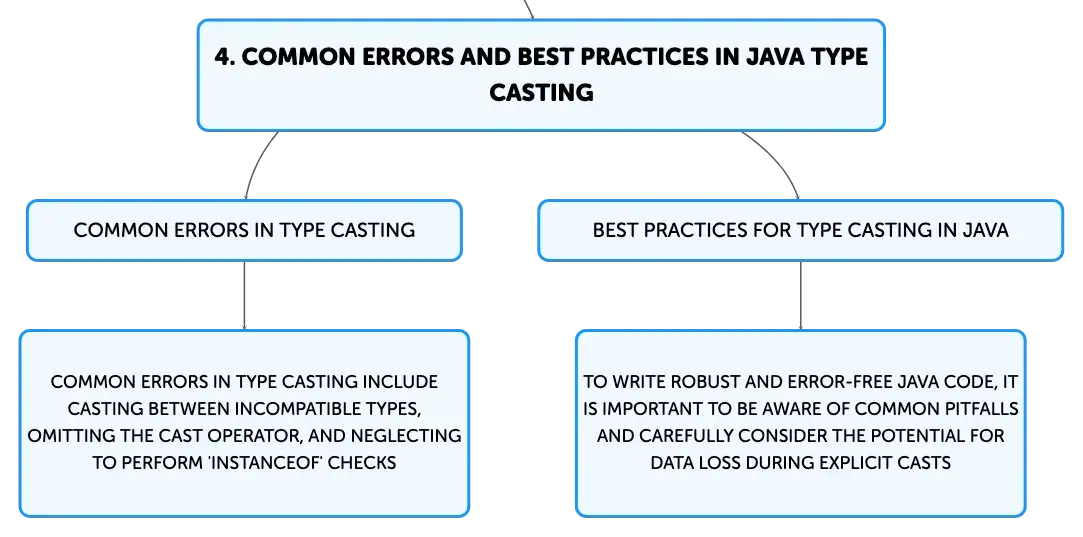 4. COMMON ERRORS AND BEST PRACTICES IN JAVA TYPE CASTING

COMMON ERRORS IN TYPE CASTING

COMMON ERRORS IN TYPE CASTING INCLUDE CASTING BETWEEN INCOMPATIBLE TYPES, OMITTING THE CAST OPERATOR, AND NEGLECTING TO PERFORM 'INSTANCEOF' CHECKS

BEST PRACTICES FOR TYPE CASTING IN JAVA

TO WRITE ROBUST AND ERROR-FREE JAVA CODE, IT IS IMPORTANT TO BE AWARE OF COMMON PITFALLS AND CAREFULLY CONSIDER THE POTENTIAL FOR DATA LOSS DURING EXPLICIT CASTS